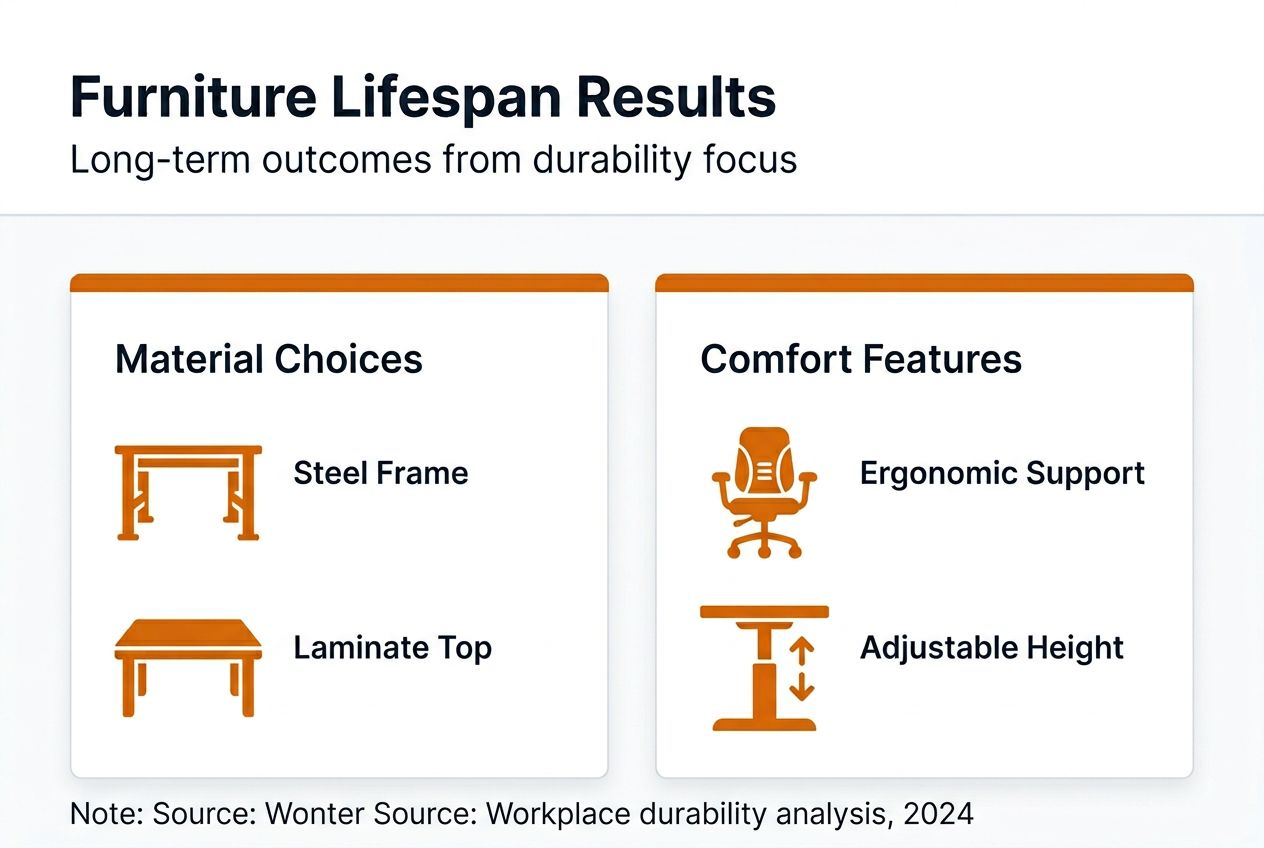 Furniture Lifespan Results
Long-term outcomes from durability focus

Material Choices

Steel Frame

Laminate Top

Comfort Features

Ergonomic Support

Adjustable Height

Note: Source: Wonter Source: Workplace durability analysis, 2024